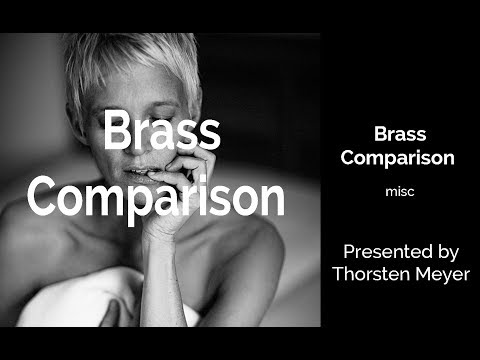 Brass Comparison

Brass Comparison

misc

Presented by Thorsten Meyer